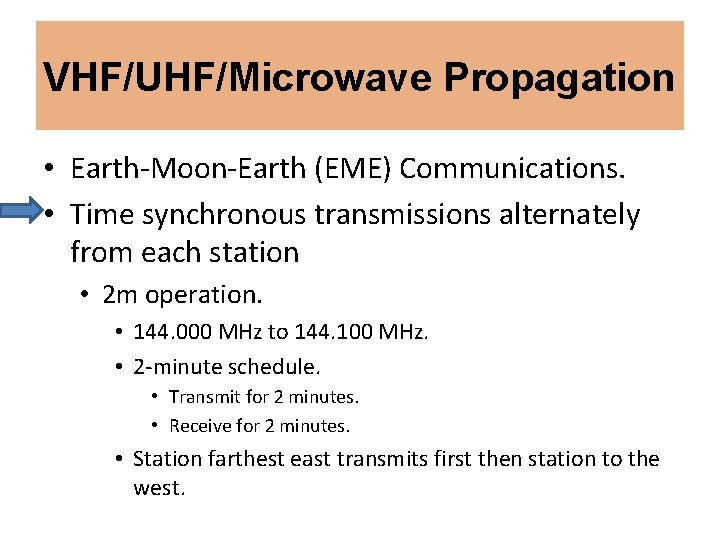 VHF/UHF/Microwave Propagation

• Earth-Moon-Earth (EME) Communications.
• Time synchronous transmissions alternately from each station
• 2m operation.
• 144.000 MHz to 144.100 MHz.
• 2-minute schedule.
• Transmit for 2 minutes.
• Receive for 2 minutes.
• Station farthest east transmits first then station to the west.